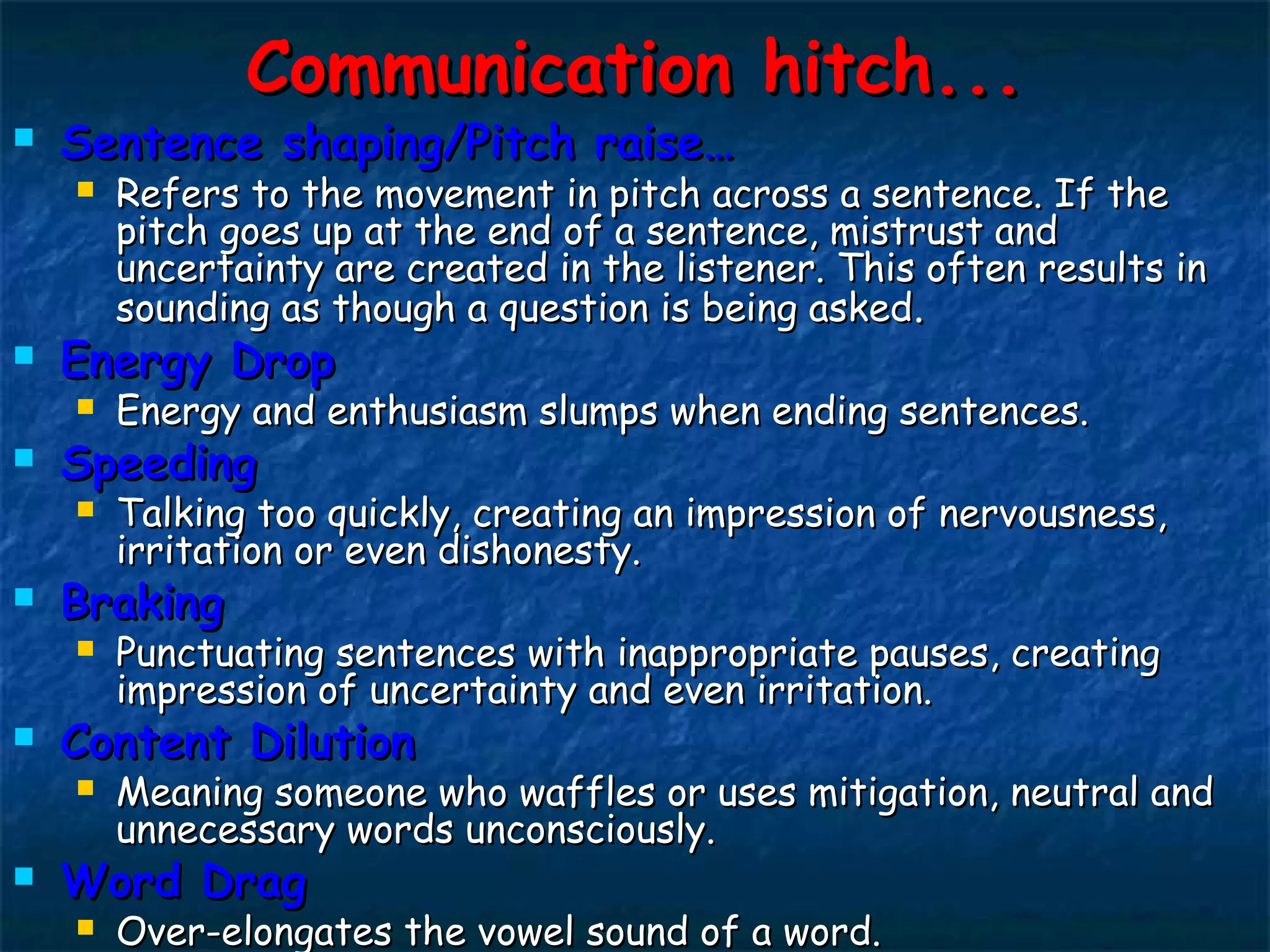 Communication hitch...

Sentence shaping/Pitch raise...

Refers to the movement in pitch across a sentence. If the pitch goes up at the end of a sentence, mistrust and uncertainty are created in the listener. This often results in sounding as though a question is being asked.

Energy Drop

Energy and enthusiasm slumps when ending sentences.

Speeding

Talking too quickly, creating an impression of nervousness, irritation or even dishonesty.

Braking

Punctuating sentences with inappropriate pauses, creating impression of uncertainty and even irritation.

Content Dilution

Meaning someone who waffles or uses mitigation, neutral and unnecessary words unconsciously.

Word Drag

Over-elongates the vowel sound of a word.